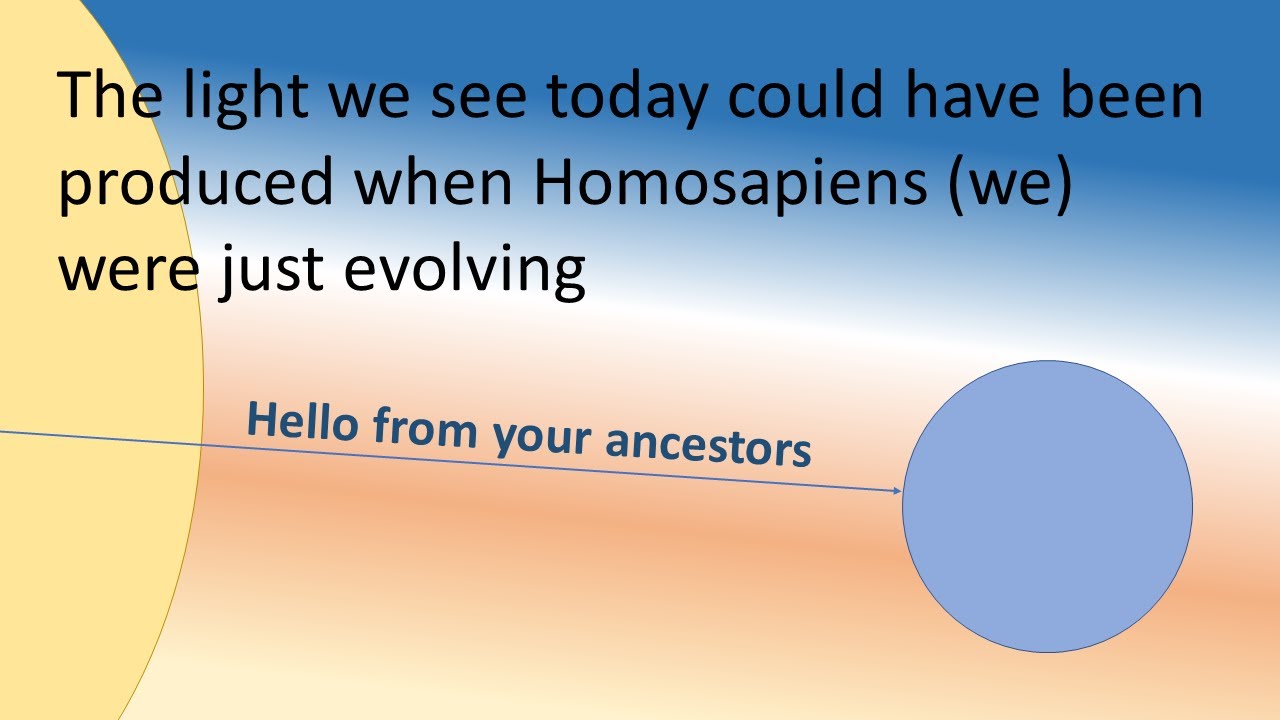 The light we see today could have been produced when Homosapiens (we) were just evolving

Hello from your ancestors